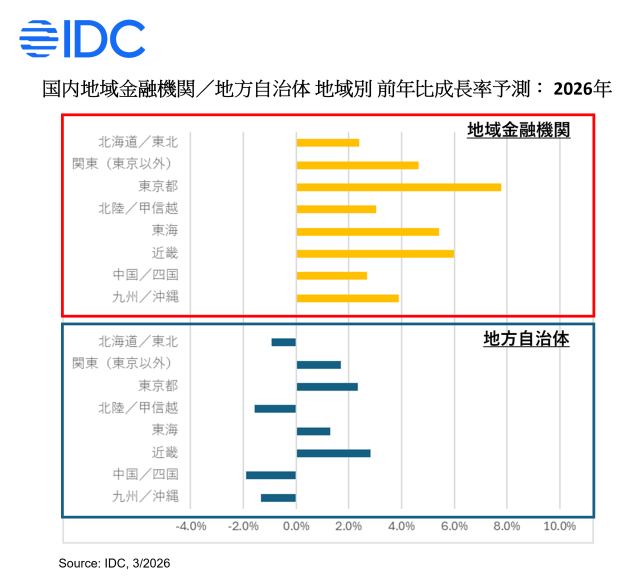 IDC

国内地域金融機関／地方自治体 地域別 前年比成長率予測： 2026年

地域金融機関

北海道／東北
関東（東京以外）
東京都
北陸／甲信越
東海
近畿
中国／四国
九州／沖縄

地方自治体

北海道／東北
関東（東京以外）
東京都
北陸／甲信越
東海
近畿
中国／四国
九州／沖縄

-4.0% -2.0% 0.0% 2.0% 4.0% 6.0% 8.0% 10.0%

Source: IDC, 3/2026